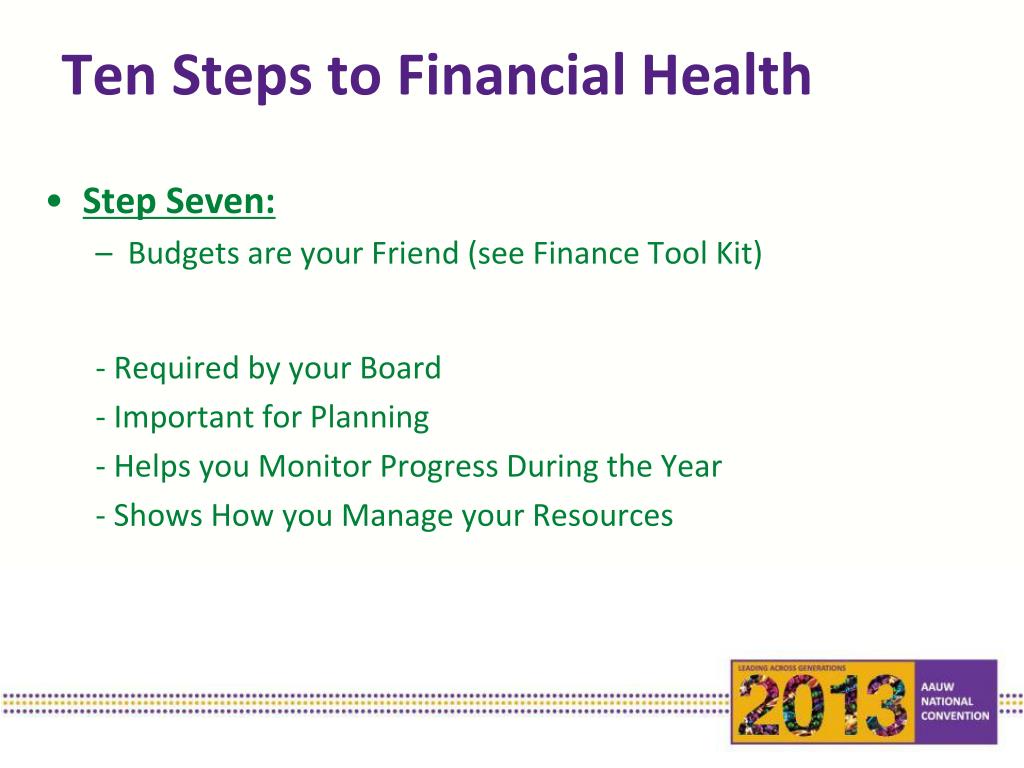 Ten Steps to Financial Health

• Step Seven:
– Budgets are your Friend (see Finance Tool Kit)

- Required by your Board
- Important for Planning
- Helps you Monitor Progress During the Year
- Shows How you Manage your Resources

LEADING ACROSS GENERATIONS
2013
AAUW NATIONAL CONVENTION